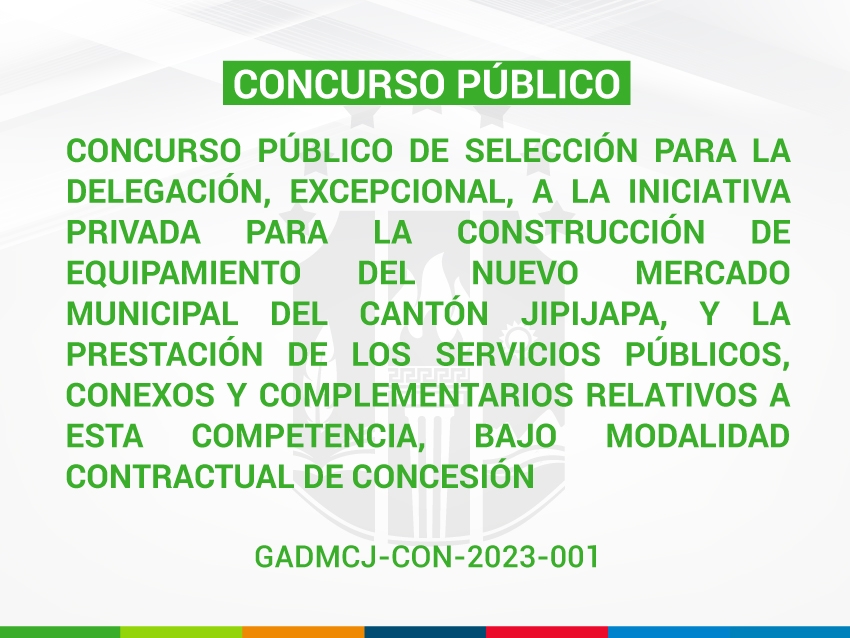 CONCURSO PÚBLICO

CONCURSO PÚBLICO DE SELECCIÓN PARA LA DELEGACIÓN, EXCEPCIONAL, A LA INICIATIVA PRIVADA PARA LA CONSTRUCCIÓN DE EQUIPAMIENTO DEL NUEVO MERCADO MUNICIPAL DEL CANTÓN JIPIJAPA, Y LA PRESTACIÓN DE LOS SERVICIOS PÚBLICOS, CONEXOS Y COMPLEMENTARIOS RELATIVOS A ESTA COMPETENCIA, BAJO MODALIDAD CONTRACTUAL DE CONCESIÓN

GADMCJ-CON-2023-001